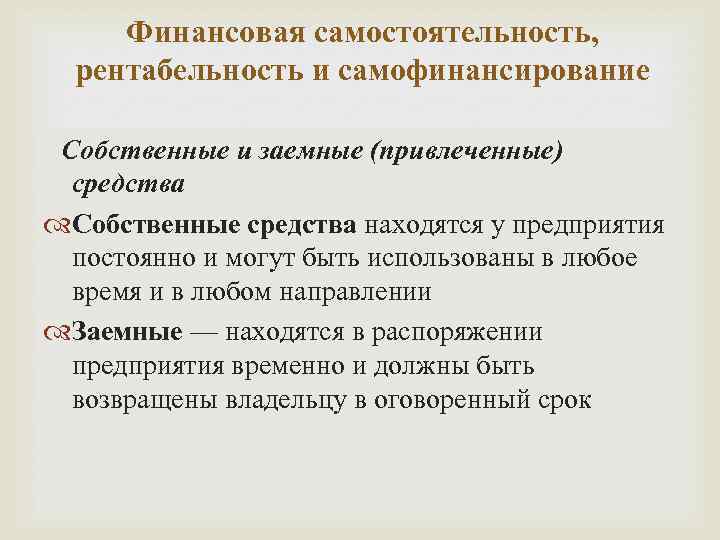 Финансовая самостоятельность, рентабельность и самофинансирование

Собственные и заемные (привлеченные) средства

Собственные средства находятся у предприятия постоянно и могут быть использованы в любое время и в любом направлении

Заемные — находятся в распоряжении предприятия временно и должны быть возвращены владельцу в оговоренный срок